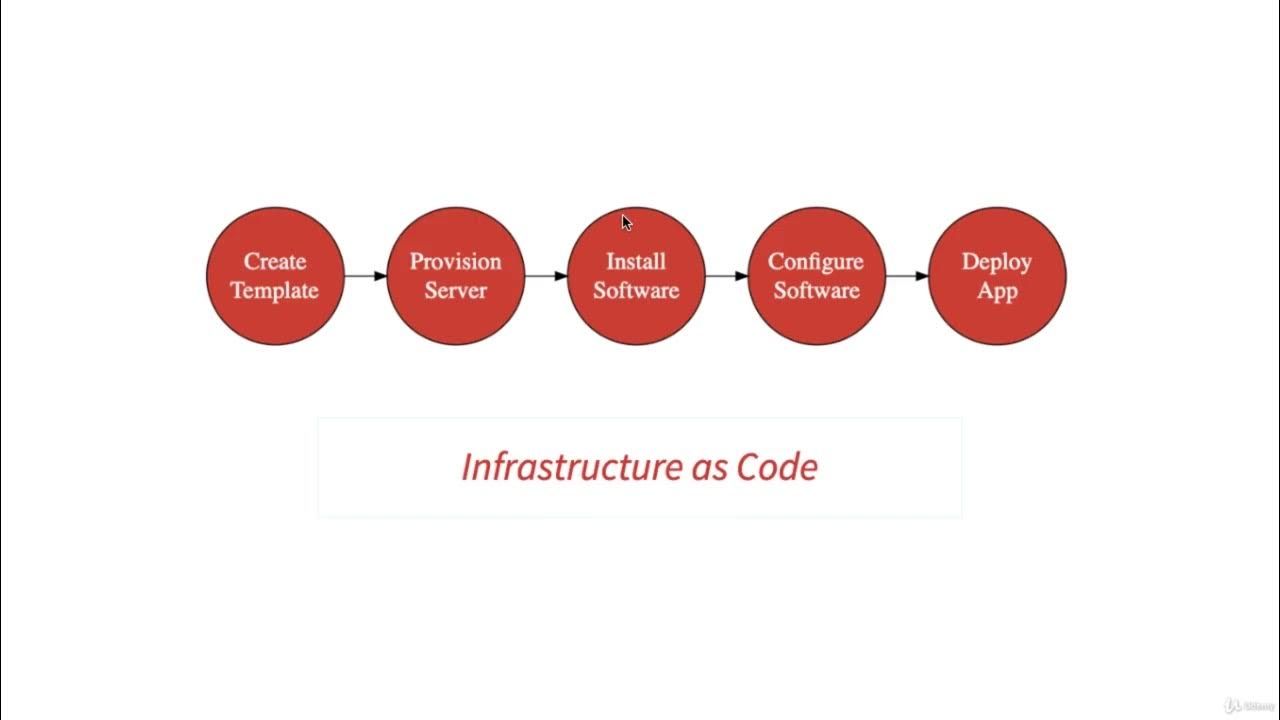 Create Template

Provision Server

Install Software

Configure Software

Deploy App

Infrastructure as Code

Udemy